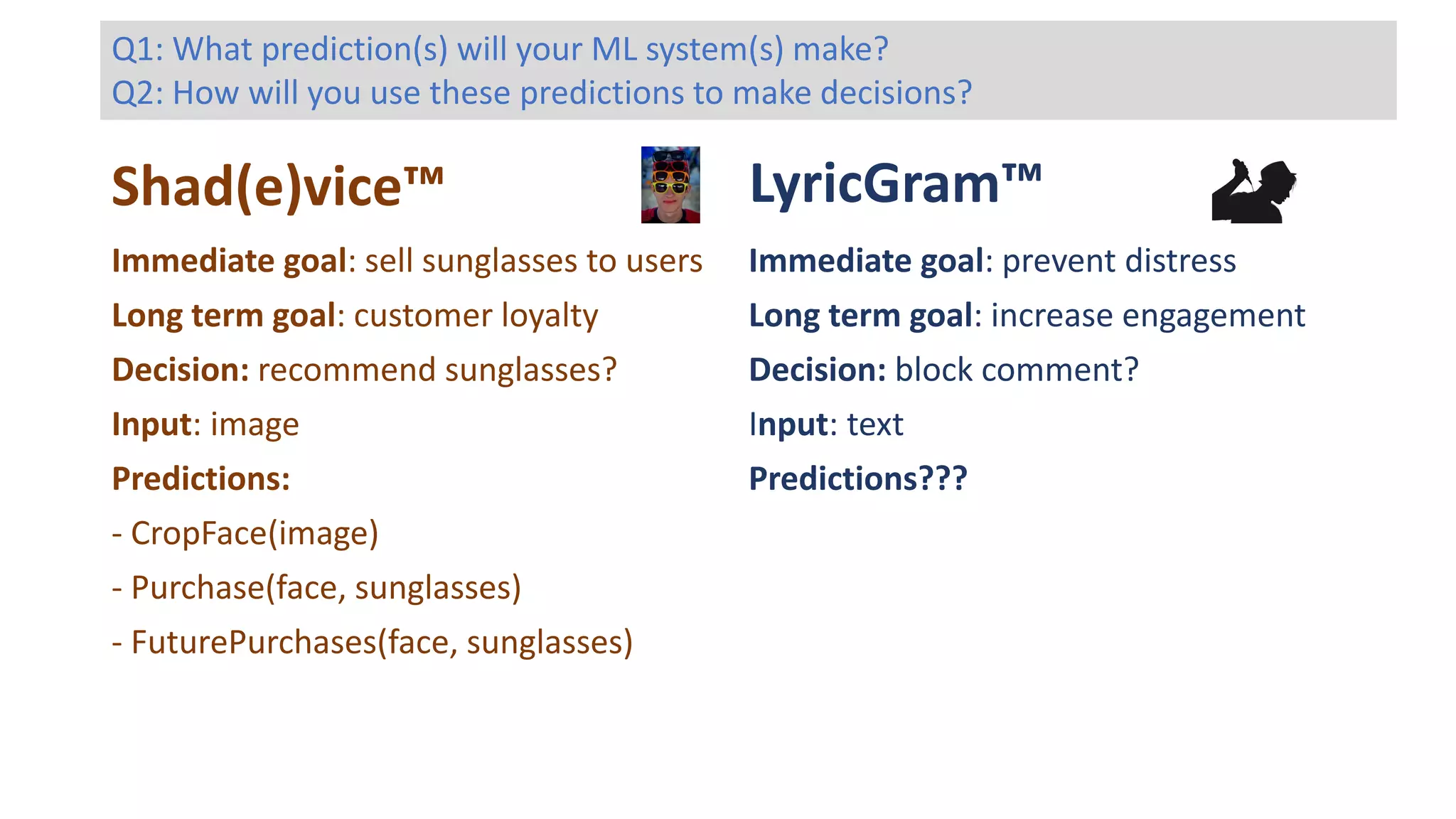 Q1: What prediction(s) will your ML system(s) make?
Q2: How will you use these predictions to make decisions?

Shad(e)vice™

Immediate goal: sell sunglasses to users

Long term goal: customer loyalty

Decision: recommend sunglasses?

Input: image

Predictions:

- CropFace(image)

- Purchase(face, sunglasses)

- FuturePurchases(face, sunglasses)

LyricGram™

Immediate goal: prevent distress

Long term goal: increase engagement

Decision: block comment?

Input: text

Predictions???